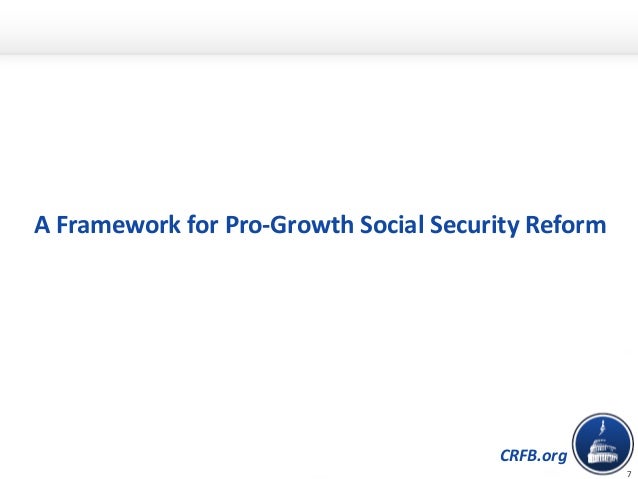 A Framework for Pro-Growth Social Security Reform

CRFB.org

7